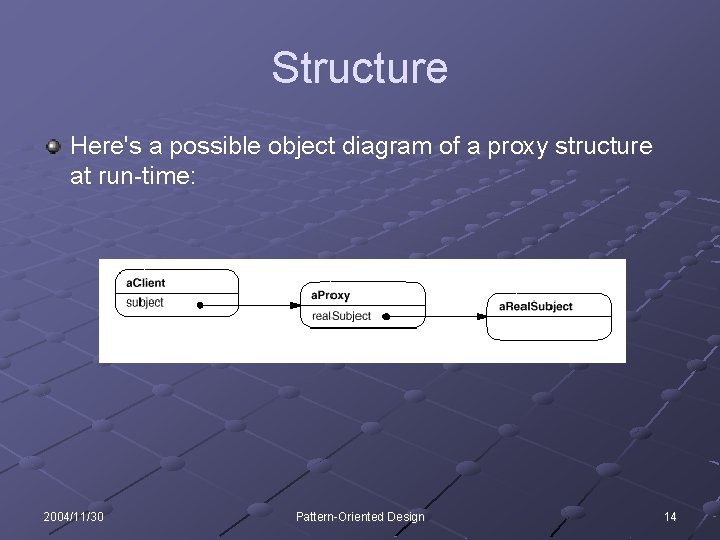 Structure

Here's a possible object diagram of a proxy structure at run-time:

aClient
subject

aProxy
realSubject

aRealSubject

2004/11/30

Pattern-Oriented Design

14